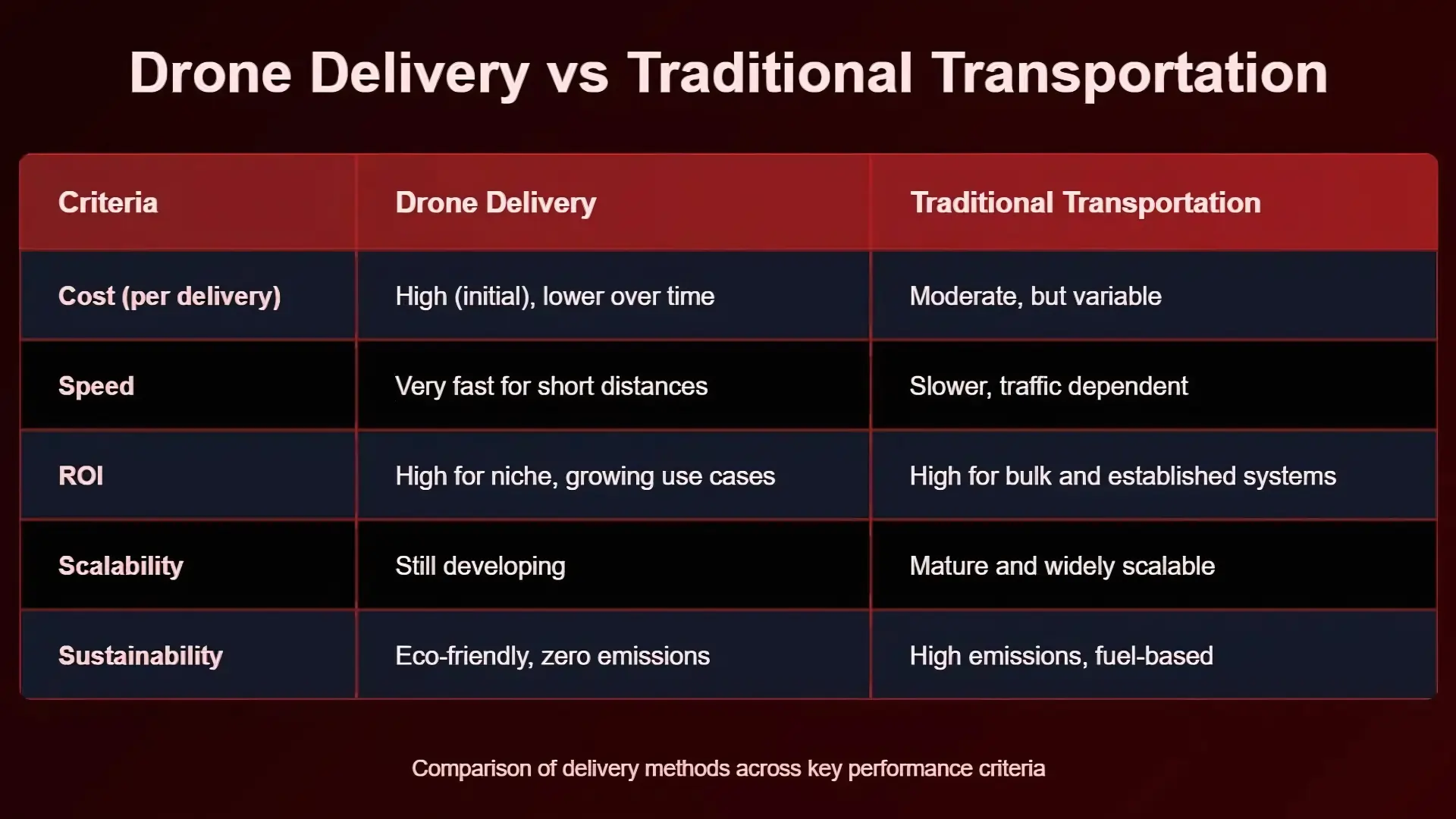 Drone Delivery vs Traditional Transportation

| Criteria | Drone Delivery | Traditional Transportation |
|---|---|---|
| Cost (per delivery) | High (initial), lower over time | Moderate, but variable |
| Speed | Very fast for short distances | Slower, traffic dependent |
| ROI | High for niche, growing use cases | High for bulk and established systems |
| Scalability | Still developing | Mature and widely scalable |
| Sustainability | Eco-friendly, zero emissions | High emissions, fuel-based |

Comparison of delivery methods across key performance criteria